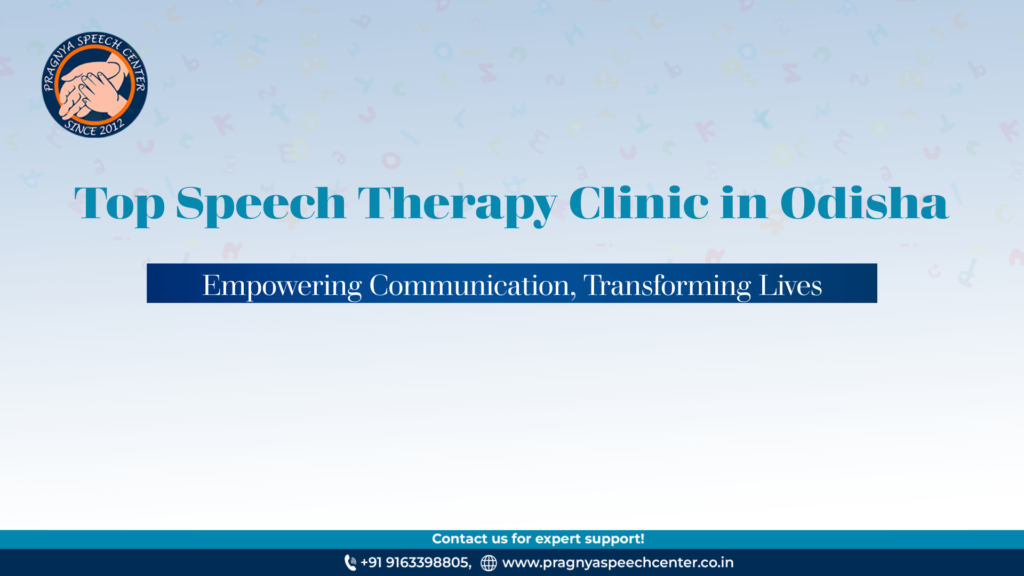 PRAGNYA SPEECH CENTER
SINCE 2012

Top Speech Therapy Clinic in Odisha

Empowering Communication, Transforming Lives

Contact us for expert support!

+91 9163398805, www.pragnyaspeechcenter.co.in